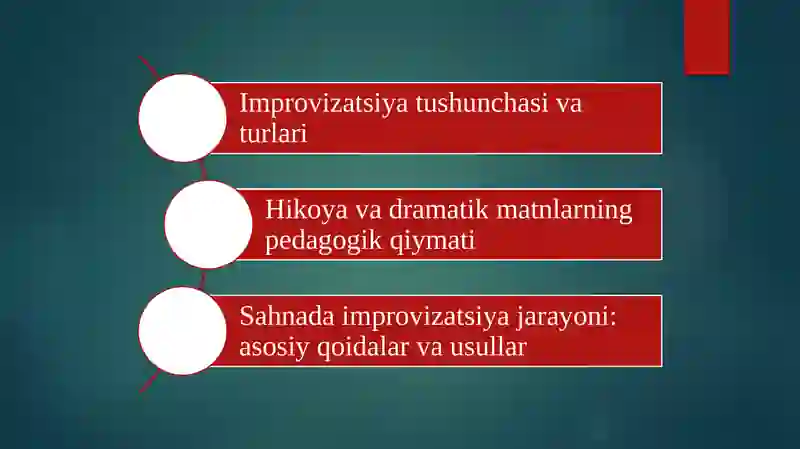 Improvizatsiya tushunchasi va turlari

Hikoya va dramatik matnlarning pedagogik qiymati

Sahnada improvizatsiya jarayoni: asosiy qoidalar va usullar